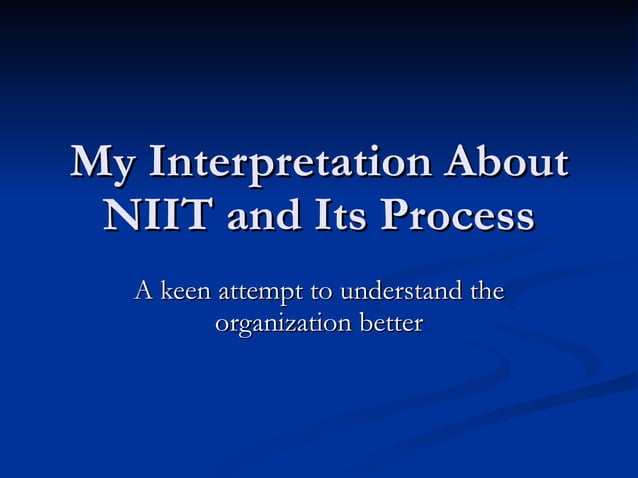 My Interpretation About NIIT and Its Process

A keen attempt to understand the organization better